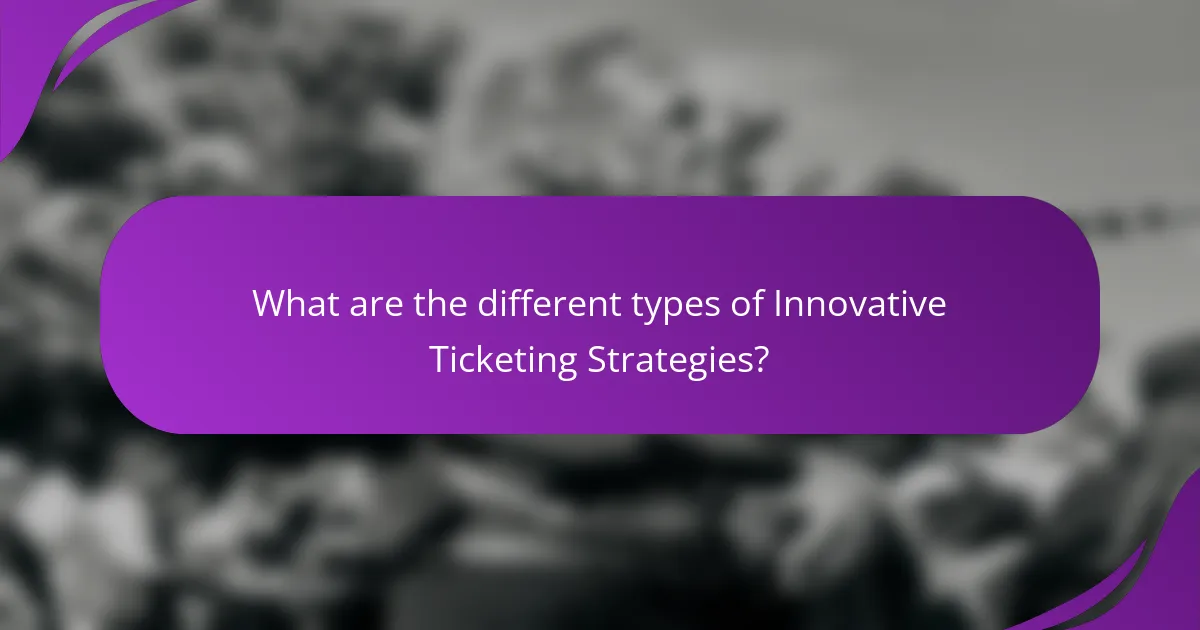 What are the different types of Innovative Ticketing Strategies?